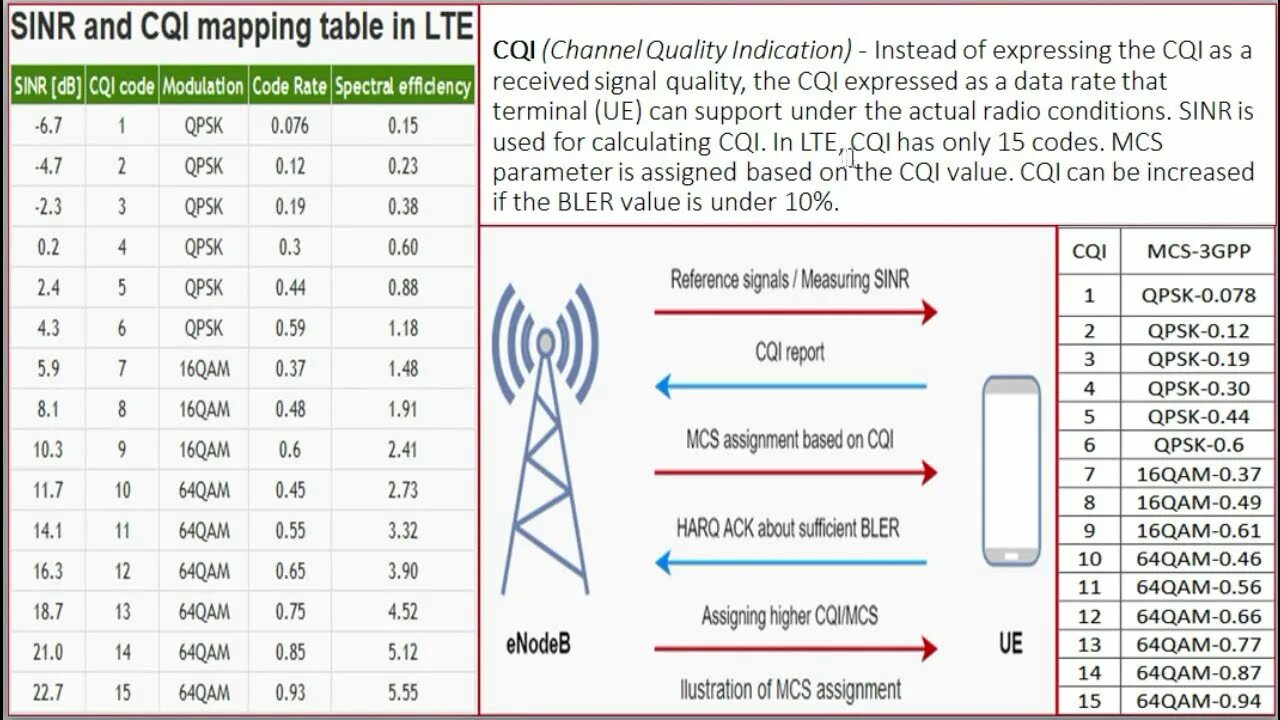 SINR and CQI mapping table in LTE

| SINR [dB] | CQI code | Modulation | Code Rate | Spectral efficiency |
|---|---|---|---|---|
| -6.7 | 1 | QPSK | 0.076 | 0.15 |
| -4.7 | 2 | QPSK | 0.12 | 0.23 |
| -2.3 | 3 | QPSK | 0.19 | 0.38 |
| 0.2 | 4 | QPSK | 0.3 | 0.60 |
| 2.4 | 5 | QPSK | 0.44 | 0.88 |
| 4.3 | 6 | QPSK | 0.59 | 1.18 |
| 5.9 | 7 | 16QAM | 0.37 | 1.48 |
| 8.1 | 8 | 16QAM | 0.48 | 1.91 |
| 10.3 | 9 | 16QAM | 0.6 | 2.41 |
| 11.7 | 10 | 64QAM | 0.45 | 2.73 |
| 14.1 | 11 | 64QAM | 0.55 | 3.32 |
| 16.3 | 12 | 64QAM | 0.65 | 3.90 |
| 18.7 | 13 | 64QAM | 0.75 | 4.52 |
| 21.0 | 14 | 64QAM | 0.85 | 5.12 |
| 22.7 | 15 | 64QAM | 0.93 | 5.55 |

CQI (Channel Quality Indication) - Instead of expressing the CQI as a received signal quality, the CQI expressed as a data rate that terminal (UE) can support under the actual radio conditions. SINR is used for calculating CQI. In LTE, CQI has only 15 codes. MCS parameter is assigned based on the CQI value. CQI can be increased if the BLER value is under 10%.

Reference signals / Measuring SINR

CQI report

MCS assignment based on CQI

HARQ ACK about sufficient BLER

Assigning higher CQI/MCS

eNodeB

UE

Ilustration of MCS assignment

| CQI | MCS-3GPP |
|---|---|
| 1 | QPSK-0.078 |
| 2 | QPSK-0.12 |
| 3 | QPSK-0.19 |
| 4 | QPSK-0.30 |
| 5 | QPSK-0.44 |
| 6 | QPSK-0.6 |
| 7 | 16QAM-0.37 |
| 8 | 16QAM-0.49 |
| 9 | 16QAM-0.61 |
| 10 | 64QAM-0.46 |
| 11 | 64QAM-0.56 |
| 12 | 64QAM-0.66 |
| 13 | 64QAM-0.77 |
| 14 | 64QAM-0.87 |
| 15 | 64QAM-0.94 |